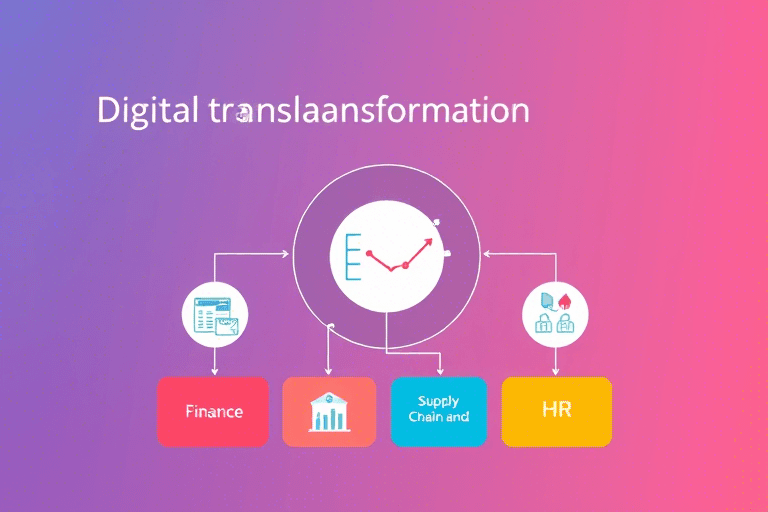 Digital translaansformation

Finance

Supply Chain and

HR